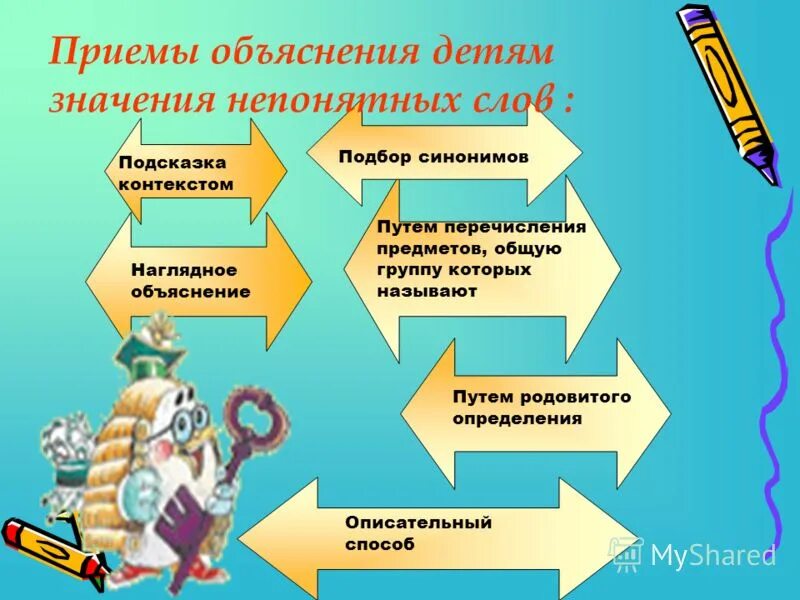 Приемы объяснения детям значения непонятных слов :

Подсказка контекстом

Подбор синонимов

Наглядное объяснение

Путем перечисления предметов, общую группу которых называют

Путем родовитого определения

Описательный способ

MyShared